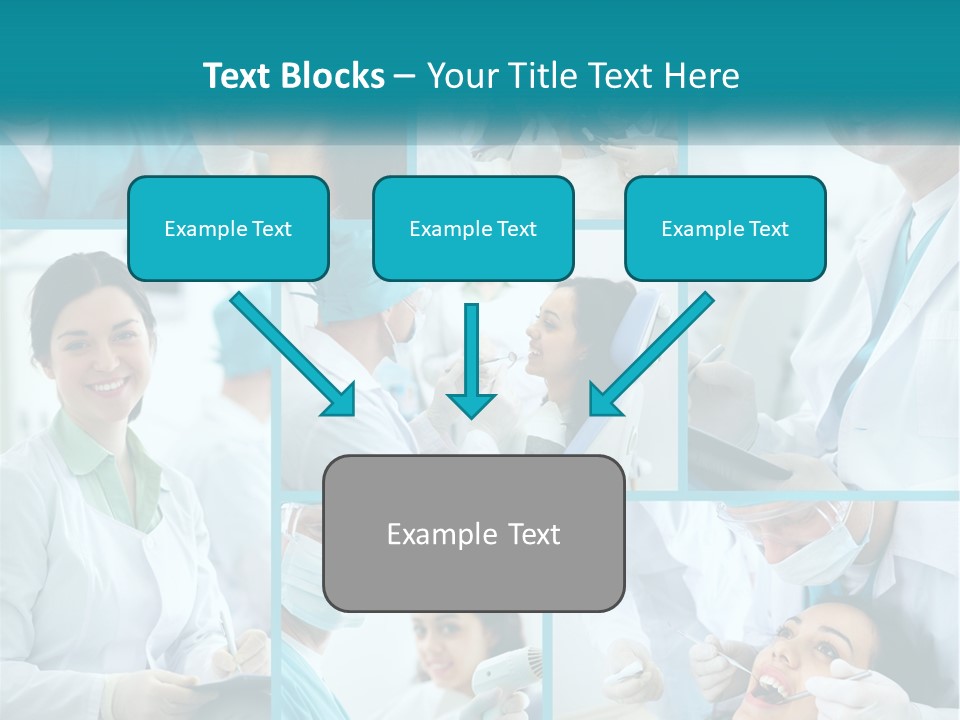 Text Blocks – Your Title Text Here

Example Text

Example Text

Example Text

Example Text